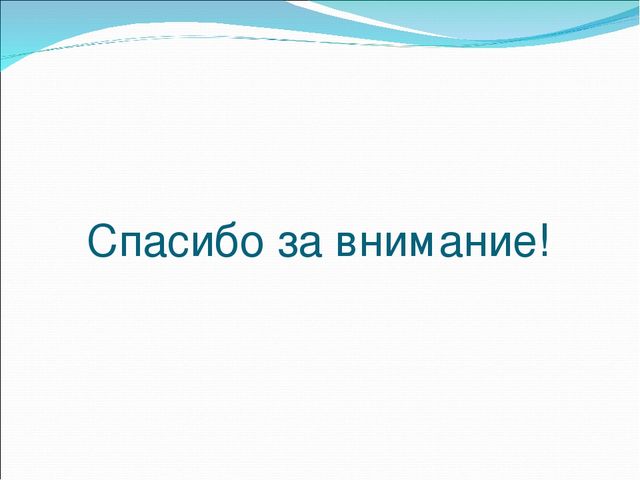 Спасибо за внимание!